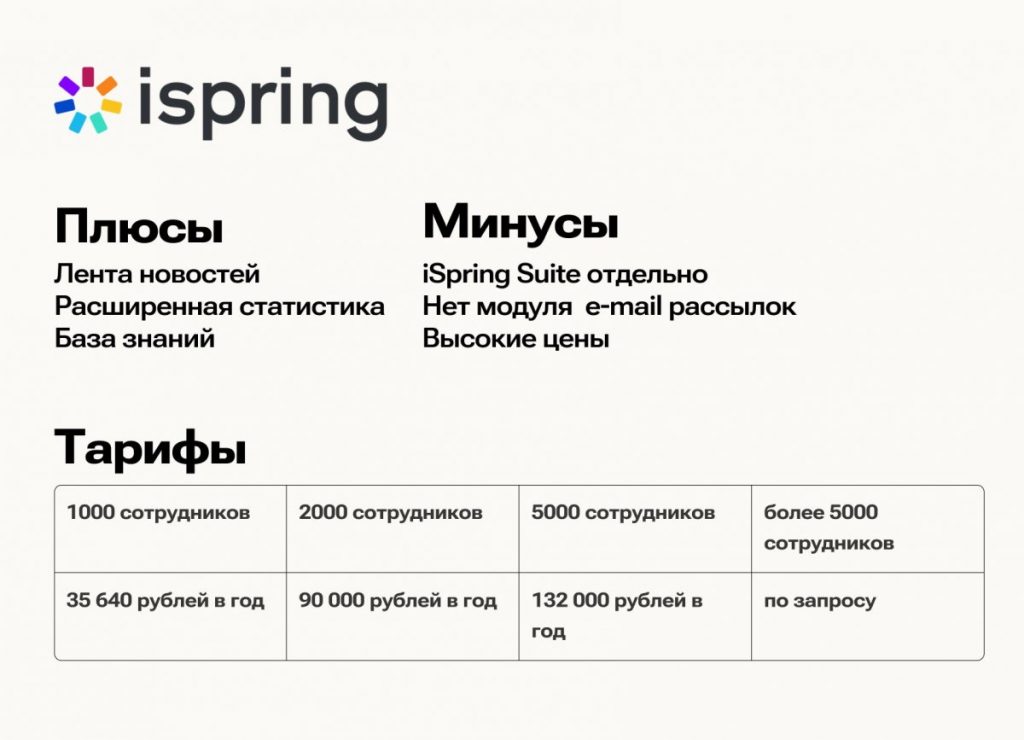 ispring

Плюсы
Лента новостей
Расширенная статистика
База знаний

Минусы
iSpring Suite отдельно
Нет модуля e-mail рассылок
Высокие цены

Тарифы

| 1000 сотрудников | 2000 сотрудников | 5000 сотрудников | более 5000 сотрудников |
|---|---|---|---|
| 35 640 рублей в год | 90 000 рублей в год | 132 000 рублей в год | по запросу |